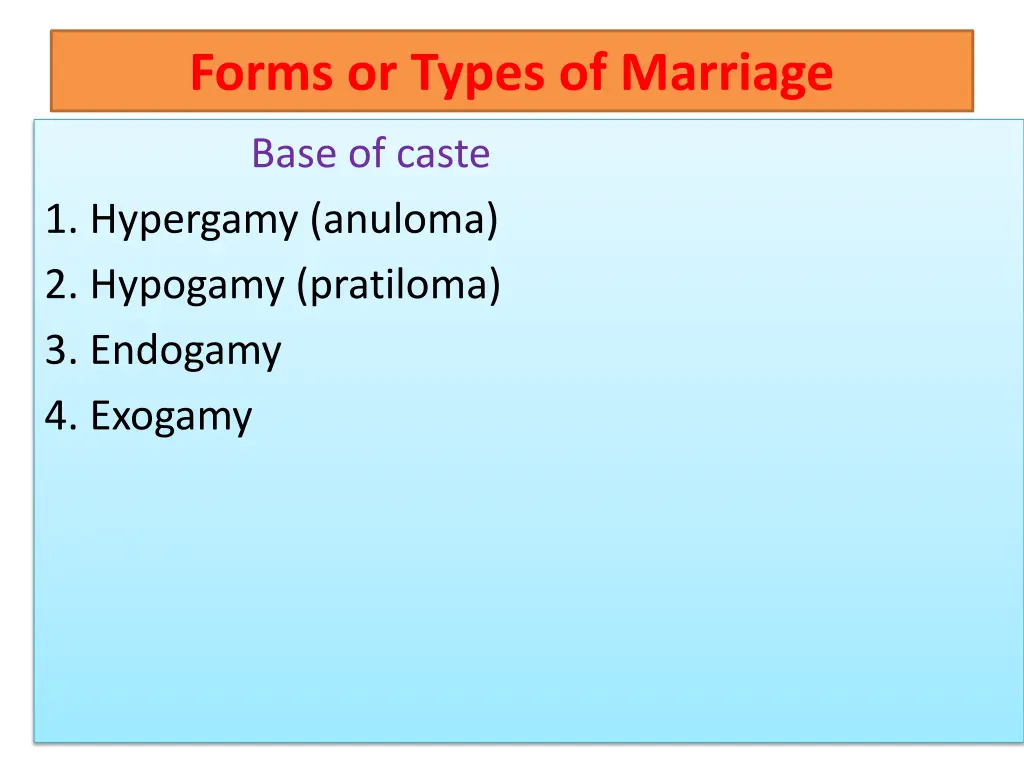 Forms or Types of Marriage

Base of caste

1. Hypergamy (anuloma)
2. Hypogamy (pratiloma)
3. Endogamy
4. Exogamy